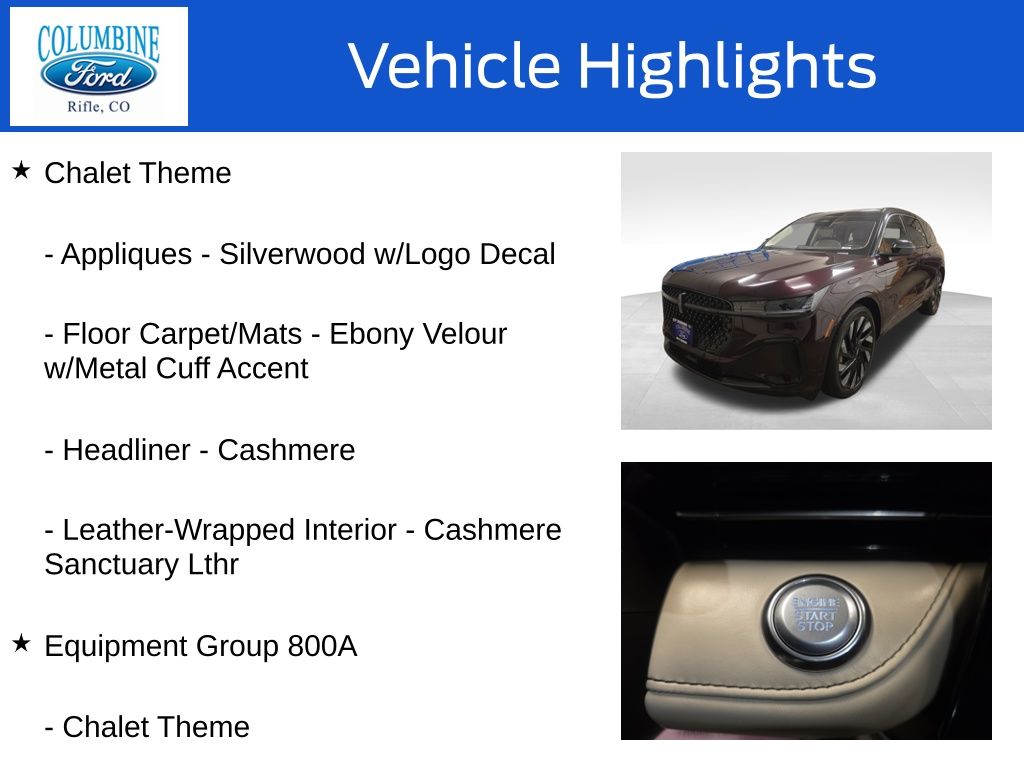 COLUMBINE
Ford
Rifle, CO

Vehicle Highlights

★ Chalet Theme

- Appliques - Silverwood w/Logo Decal

- Floor Carpet/Mats - Ebony Velour w/Metal Cuff Accent

- Headliner - Cashmere

- Leather-Wrapped Interior - Cashmere Sanctuary Lthr

★ Equipment Group 800A

- Chalet Theme

ENGINE
START
STOP